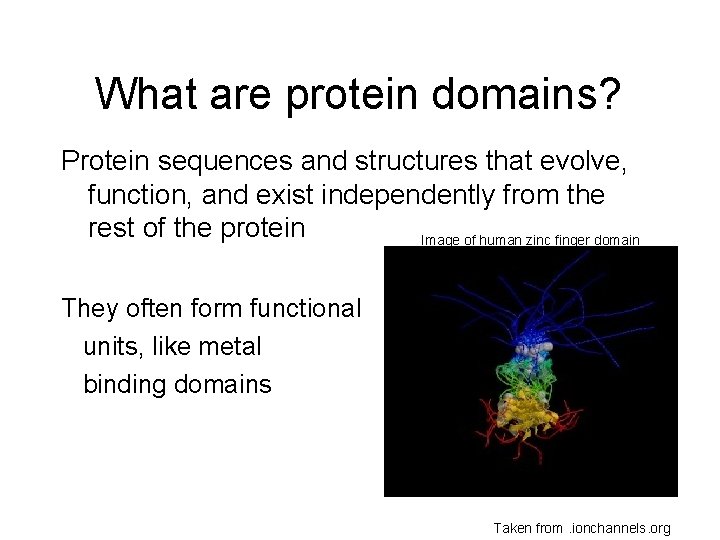 What are protein domains?

Protein sequences and structures that evolve, function, and exist independently from the rest of the protein

Image of human zinc finger domain

They often form functional units, like metal binding domains

Taken from .ionchannels.org